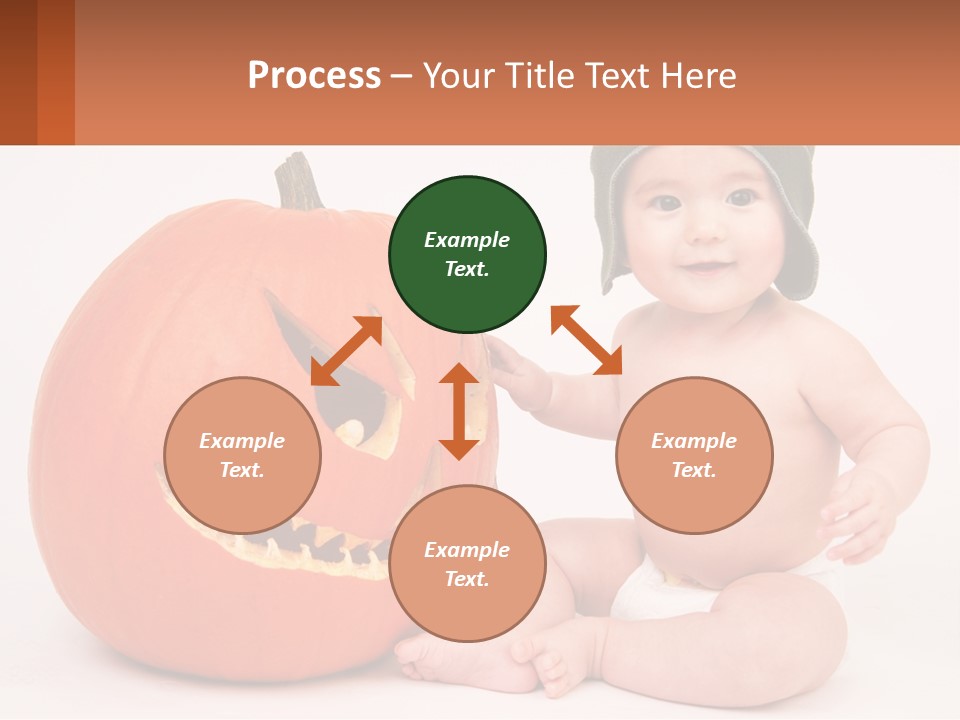 Process – Your Title Text Here

Example Text.

Example Text.

Example Text.

Example Text.